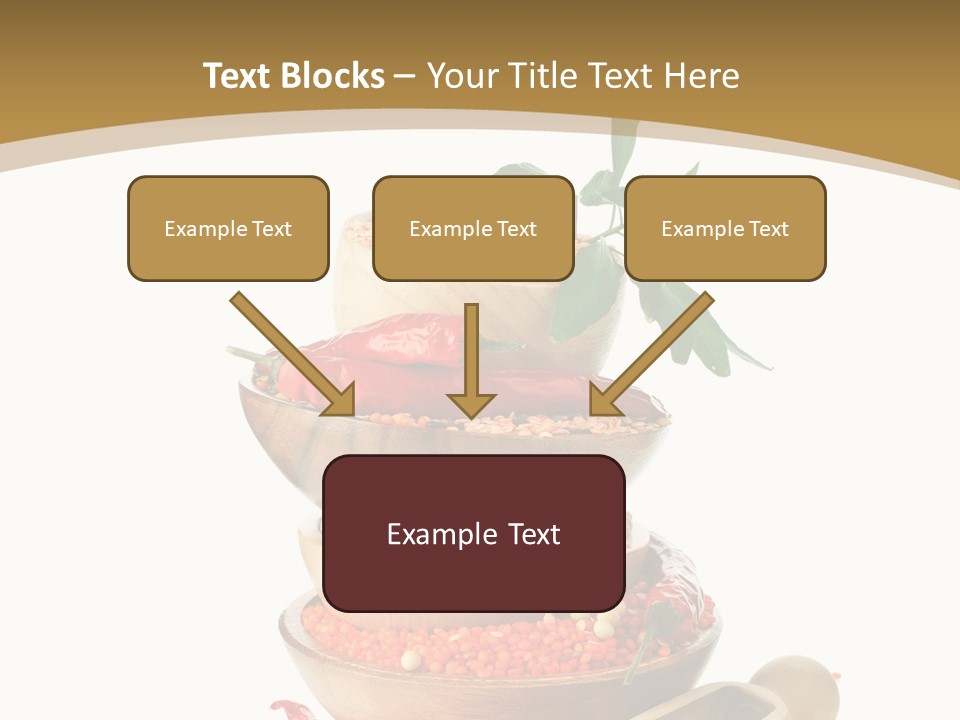 Text Blocks – Your Title Text Here

Example Text

Example Text

Example Text

Example Text